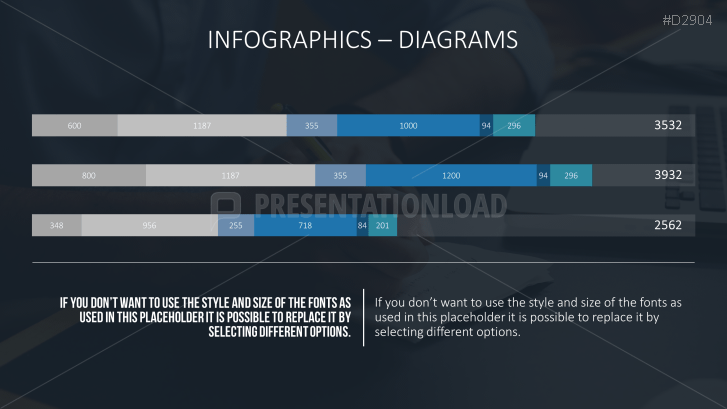 #D2904

INFOGRAPHICS – DIAGRAMS

600 1187 355 1000 94 296 3532

800 1187 355 1200 94 296 3932

PRESENTATIONLOAD

348 956 255 718 84 201 2562

IF YOU DON'T WANT TO USE THE STYLE AND SIZE OF THE FONTS AS USED IN THIS PLACEHOLDER IT IS POSSIBLE TO REPLACE IT BY SELECTING DIFFERENT OPTIONS.

If you don't want to use the style and size of the fonts as used in this placeholder it is possible to replace it by selecting different options.